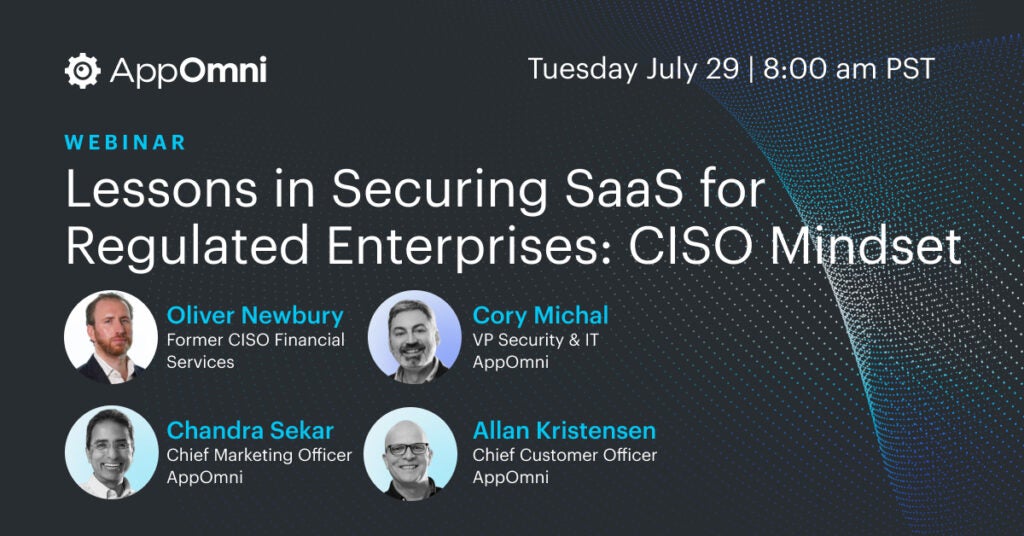 AppOmni

Tuesday July 29 | 8:00 am PST

WEBINAR

Lessons in Securing SaaS for Regulated Enterprises: CISO Mindset

Oliver Newbury
Former CISO Financial Services

Cory Michal
VP Security & IT
AppOmni

Chandra Sekar
Chief Marketing Officer
AppOmni

Allan Kristensen
Chief Customer Officer
AppOmni